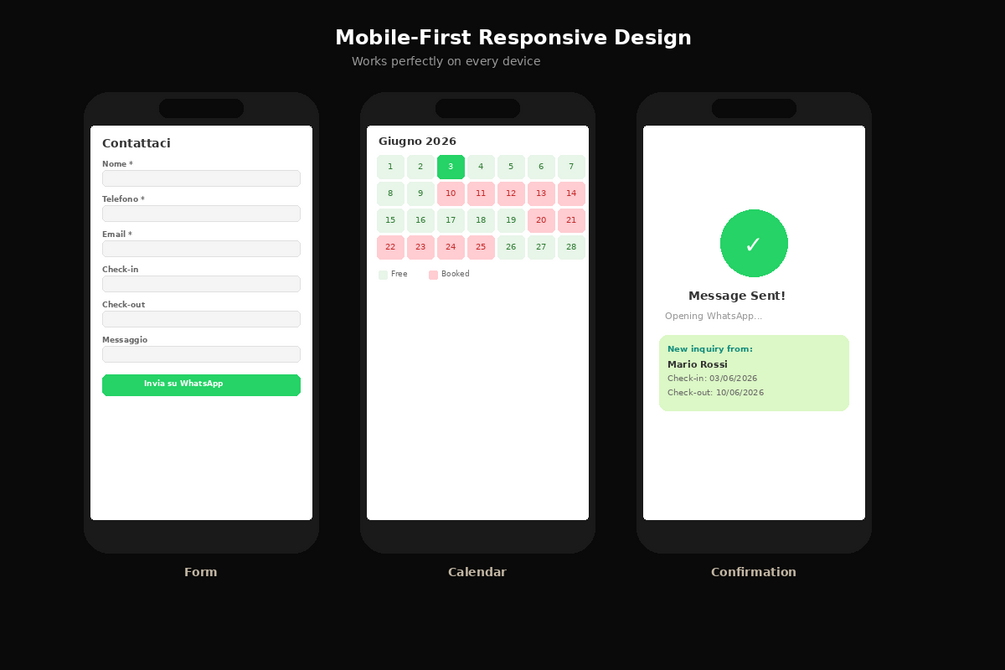 Mobile-First Responsive Design
Works perfectly on every device

Contattaci
Nome *
Telefono *
Email *
Check-in
Check-out
Messaggio
Invia su WhatsApp

Form

Giugno 2026

| 1 | 2 | 3 | 4 | 5 | 6 | 7 |
|---|---|---|---|---|---|---|
| 8 | 9 | 10 | 11 | 12 | 13 | 14 |
| 15 | 16 | 17 | 18 | 19 | 20 | 21 |
| 22 | 23 | 24 | 25 | 26 | 27 | 28 |

Free Booked

Calendar

✓
Message Sent!
Opening WhatsApp...
New inquiry from:
Mario Rossi
Check-in: 03/06/2026
Check-out: 10/06/2026

Confirmation